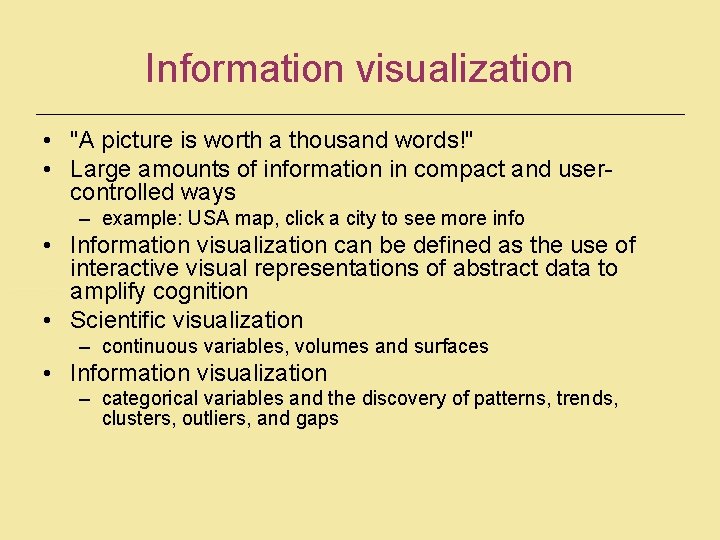 Information visualization

• "A picture is worth a thousand words!"
• Large amounts of information in compact and user-controlled ways
  – example: USA map, click a city to see more info
• Information visualization can be defined as the use of interactive visual representations of abstract data to amplify cognition
• Scientific visualization
  – continuous variables, volumes and surfaces
• Information visualization
  – categorical variables and the discovery of patterns, trends, clusters, outliers, and gaps